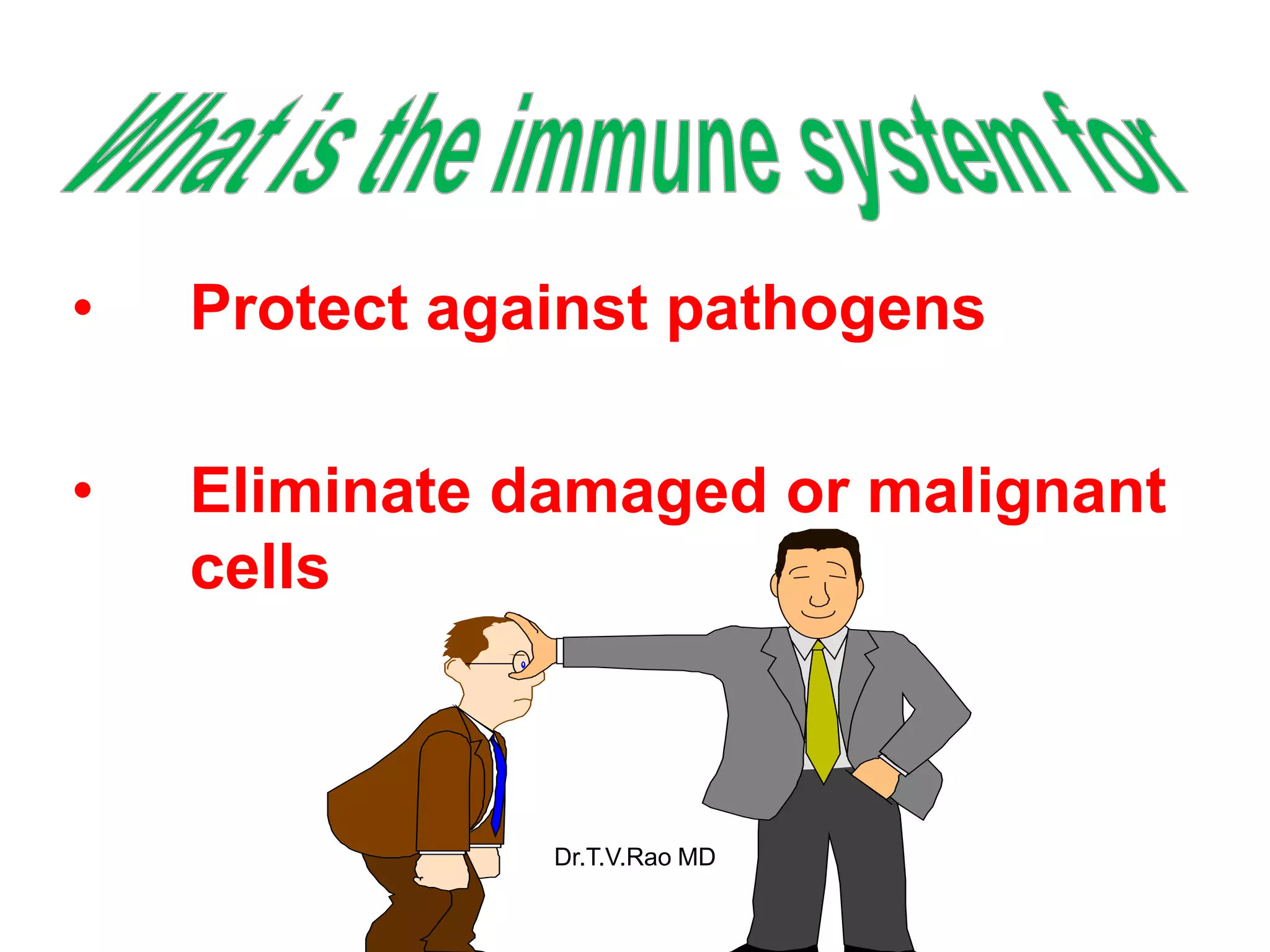 What is the immune system for

• Protect against pathogens

• Eliminate damaged or malignant cells

Dr.T.V.Rao MD